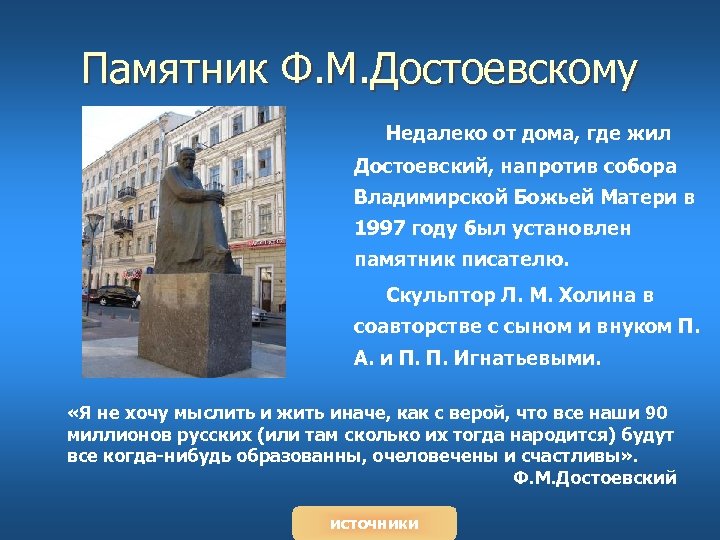 Памятник Ф.М.Достоевскому

Недалеко от дома, где жил Достоевский, напротив собора Владимирской Божьей Матери в 1997 году был установлен памятник писателю.

Скульптор Л. М. Холина в соавторстве с сыном и внуком П. А. и П. П. Игнатьевыми.

«Я не хочу мыслить и жить иначе, как с верой, что все наши 90 миллионов русских (или там сколько их тогда народится) будут все когда-нибудь образованны, очеловечены и счастливы».

Ф.М.Достоевский

источники